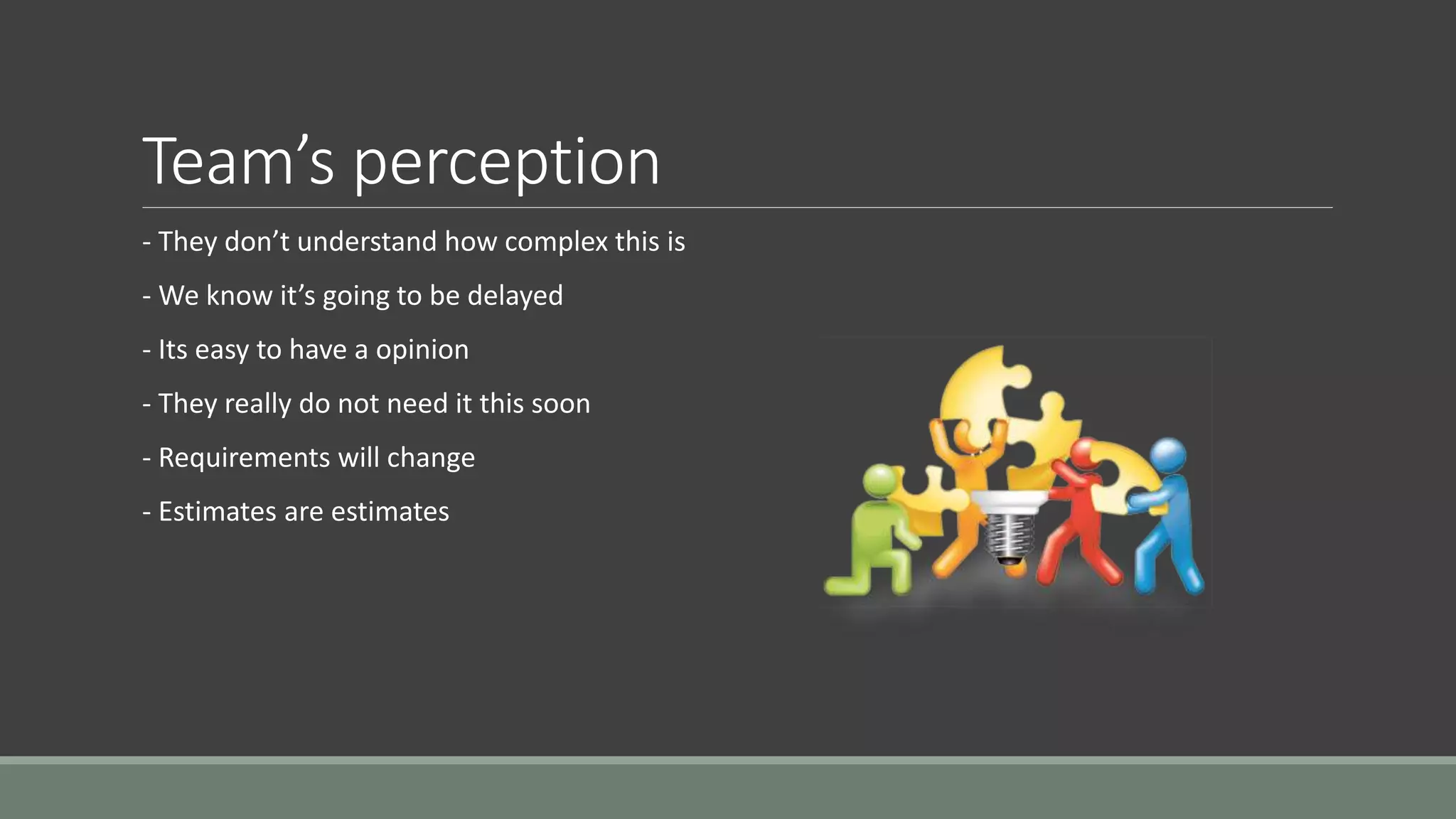 Team’s perception

- They don’t understand how complex this is

- We know it’s going to be delayed

- Its easy to have a opinion

- They really do not need it this soon

- Requirements will change

- Estimates are estimates